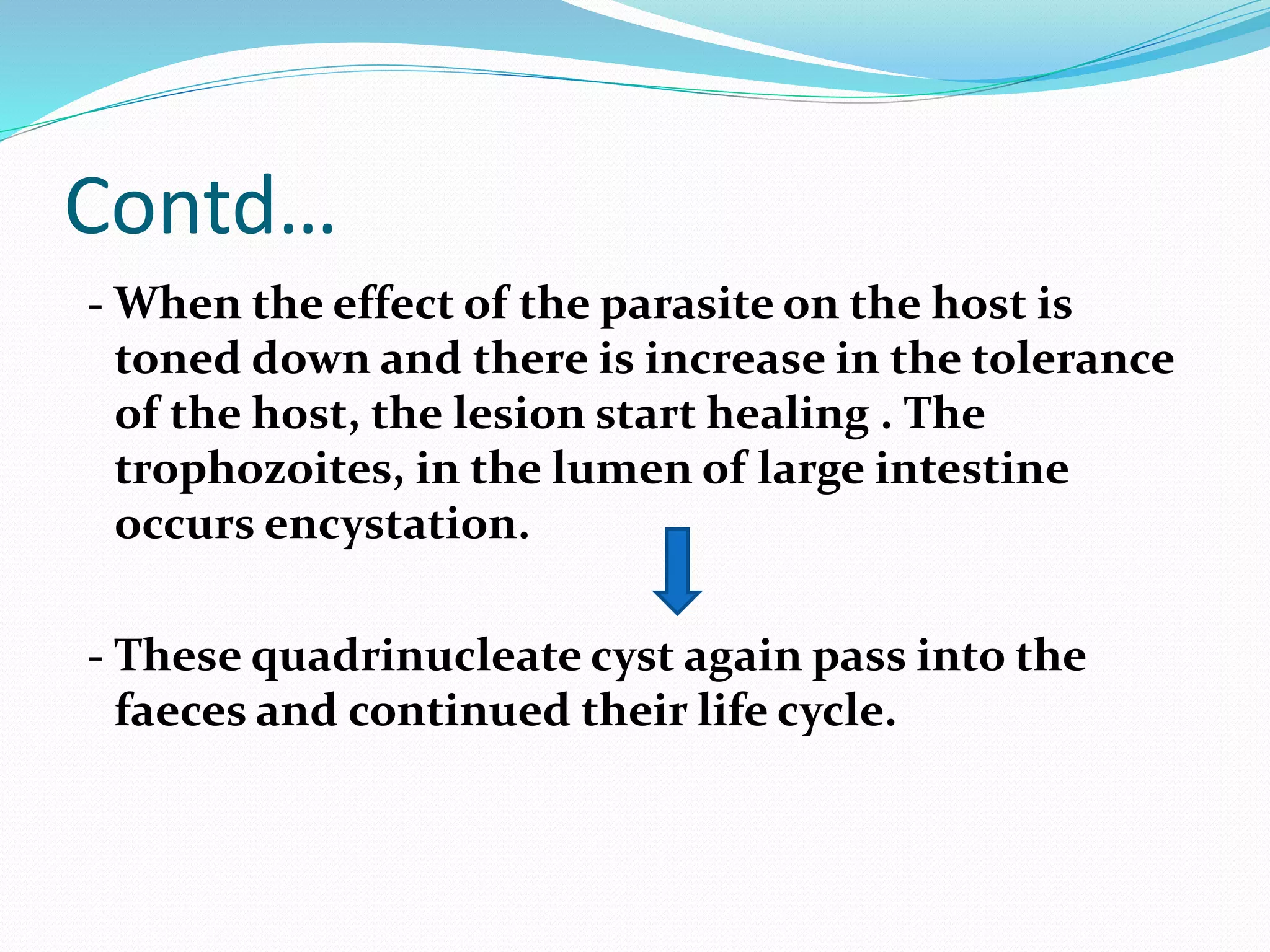 Contd…

- When the effect of the parasite on the host is toned down and there is increase in the tolerance of the host, the lesion start healing . The trophozoites, in the lumen of large intestine occurs encystation.

- These quadrinucleate cyst again pass into the faeces and continued their life cycle.